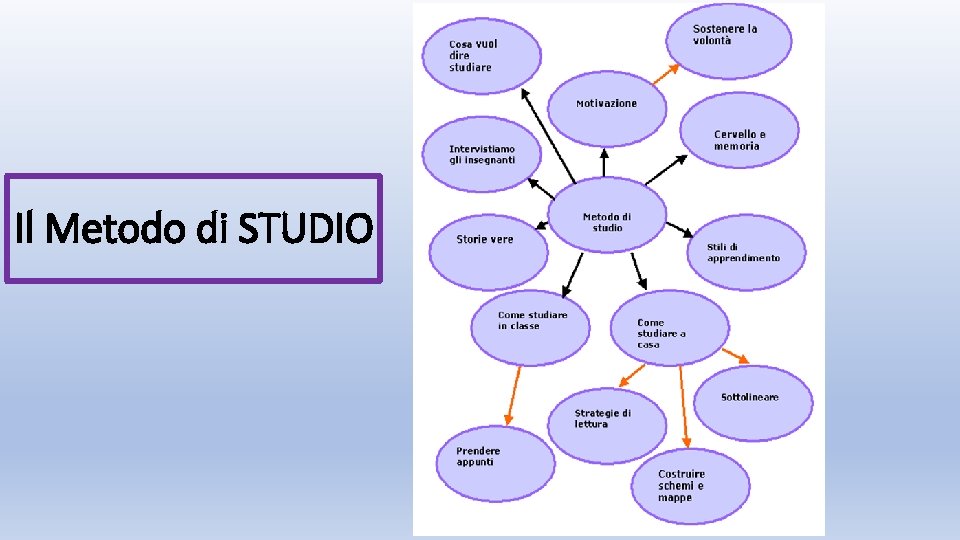 Il Metodo di STUDIO

Cosa vuol dire studiare

Sostenere la volontà

Motivazione

Cervello e memoria

Intervistiamo gli insegnanti

Metodo di studio

Storie vere

Stili di apprendimento

Come studiare in classe

Come studiare a casa

Sottolineare

Strategie di lettura

Prendere appunti

Costruire schemi e mappe